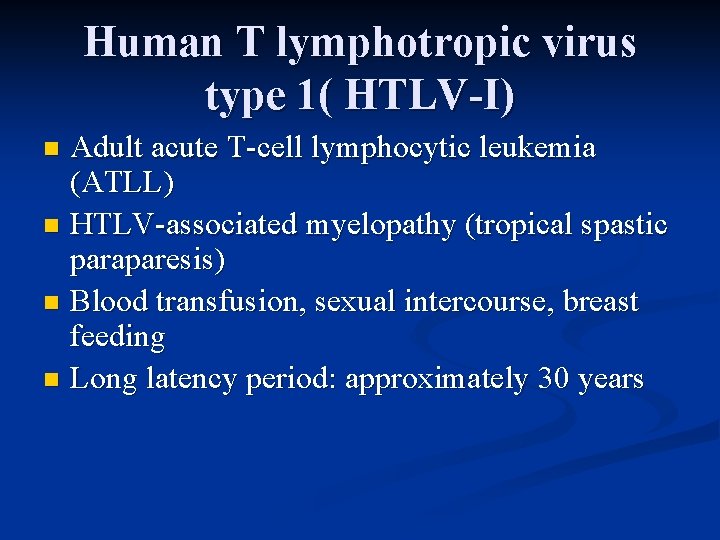 Human T lymphotropic virus type 1( HTLV-I)

- Adult acute T-cell lymphocytic leukemia (ATLL)
- HTLV-associated myelopathy (tropical spastic paraparesis)
- Blood transfusion, sexual intercourse, breast feeding
- Long latency period: approximately 30 years